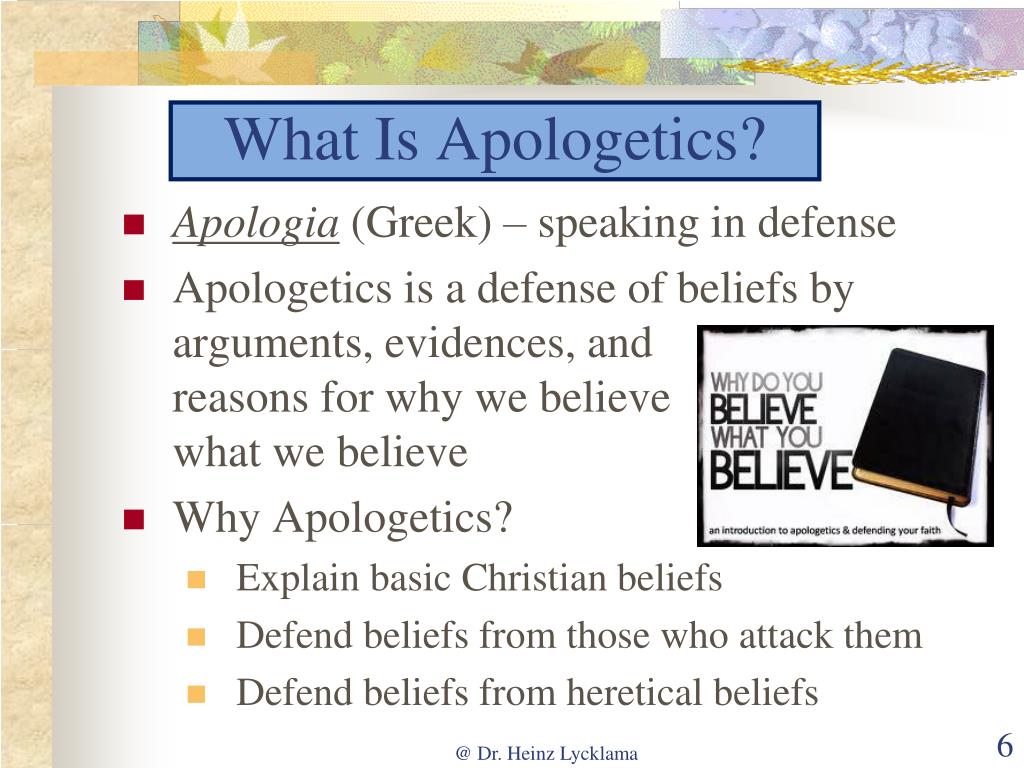 What Is Apologetics?

Apologia (Greek) – speaking in defense

Apologetics is a defense of beliefs by arguments, evidences, and reasons for why we believe what we believe

WHY DO YOU BELIEVE WHAT YOU BELIEVE

an introduction to apologetics & defending your faith

Why Apologetics?

Explain basic Christian beliefs

Defend beliefs from those who attack them

Defend beliefs from heretical beliefs

@ Dr. Heinz Lycklama

6